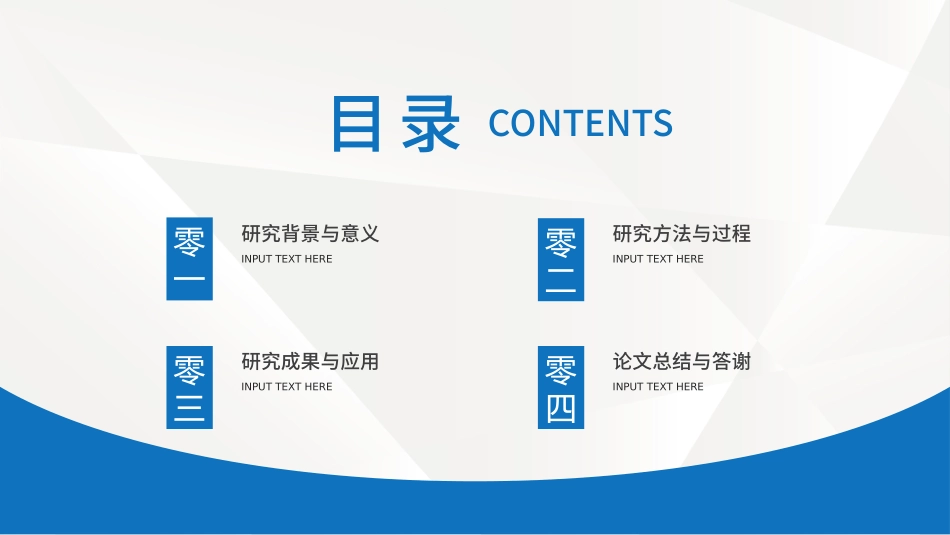 目录 CONTENTS

零一
研究背景与意义
INPUT TEXT HERE

零二
研究方法与过程
INPUT TEXT HERE

零三
研究成果与应用
INPUT TEXT HERE

零四
论文总结与答谢
INPUT TEXT HERE